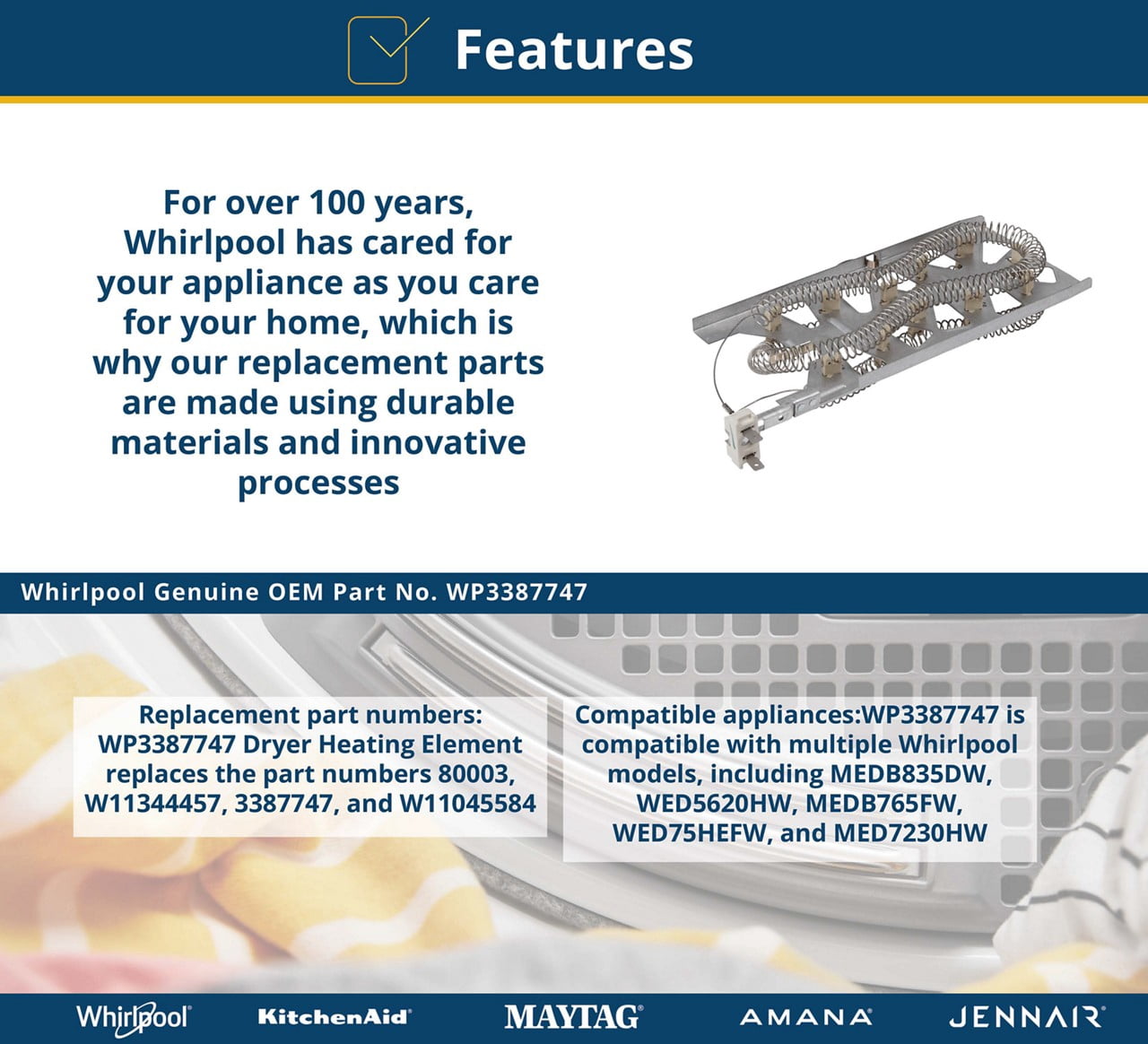 Features

For over 100 years, Whirlpool has cared for your appliance as you care for your home, which is why our replacement parts are made using durable materials and innovative processes

Whirlpool Genuine OEM Part No. WP3387747

Replacement part numbers: WP3387747 Dryer Heating Element replaces the part numbers 80003, W11344457, 3387747, and W11045584

Compatible appliances:WP3387747 is compatible with multiple Whirlpool models, including MEDB835DW, WED5620HW, MEDB765FW, WED75HEFW, and MED7230HW

Whirlpool KitchenAid MAYTAG AMANA JENNAIR